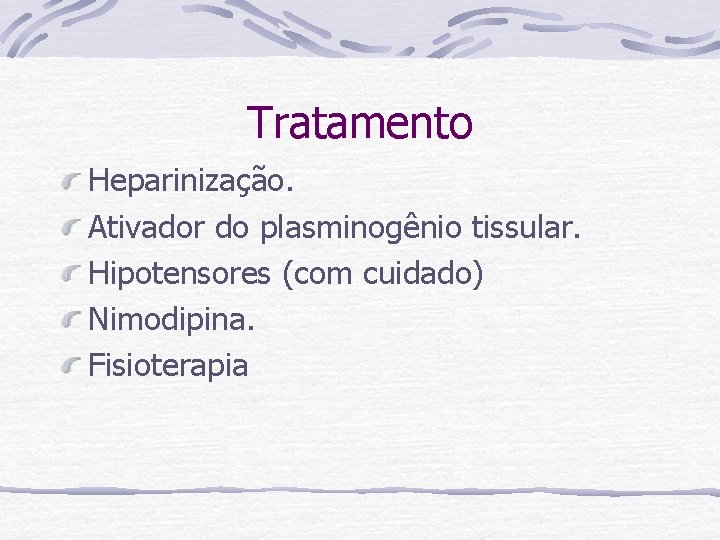 Tratamento

Heparinização.

Ativador do plasminogênio tissular.

Hipotensores (com cuidado)

Nimodipina.

Fisioterapia